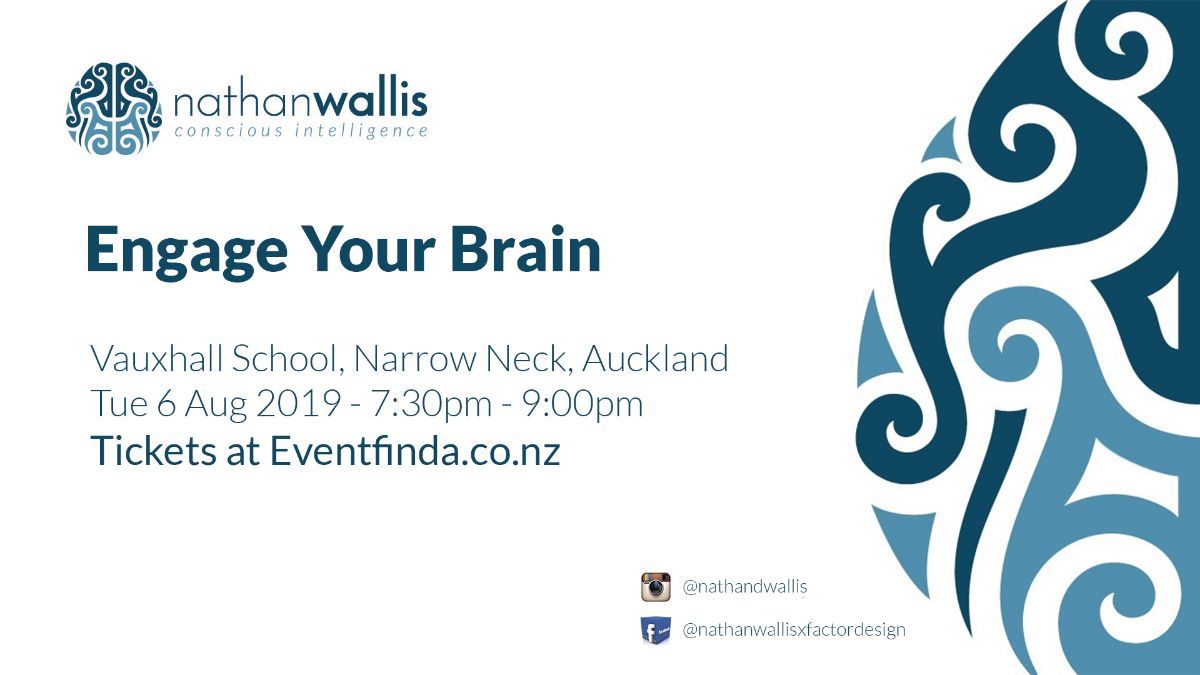 nathanwallis
conscious intelligence

Engage Your Brain

Vauxhall School, Narrow Neck, Auckland
Tue 6 Aug 2019 - 7:30pm - 9:00pm
Tickets at Eventfinda.co.nz

@nathandwallis
@nathanwallisxfactordesign